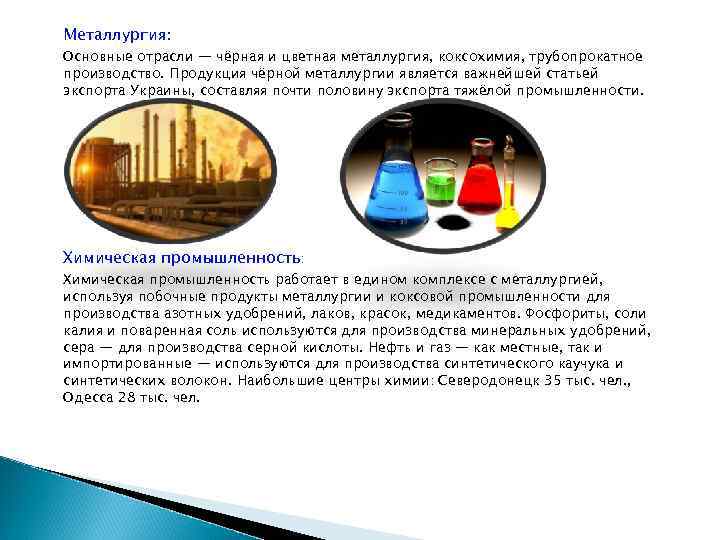 Металлургия:

Основные отрасли — чёрная и цветная металлургия, коксохимия, трубопрокатное производство. Продукция чёрной металлургии является важнейшей статьей экспорта Украины, составляя почти половину экспорта тяжёлой промышленности.

Химическая промышленность:

Химическая промышленность работает в едином комплексе с металлургией, используя побочные продукты металлургии и коксовой промышленности для производства азотных удобрений, лаков, красок, медикаментов. Фосфориты, соли калия и поваренная соль используются для производства минеральных удобрений, сера — для производства серной кислоты. Нефть и газ — как местные, так и импортированные — используются для производства синтетического каучука и синтетических волокон. Наибольшие центры химии: Северодонецк 35 тыс. чел., Одесса 28 тыс. чел.